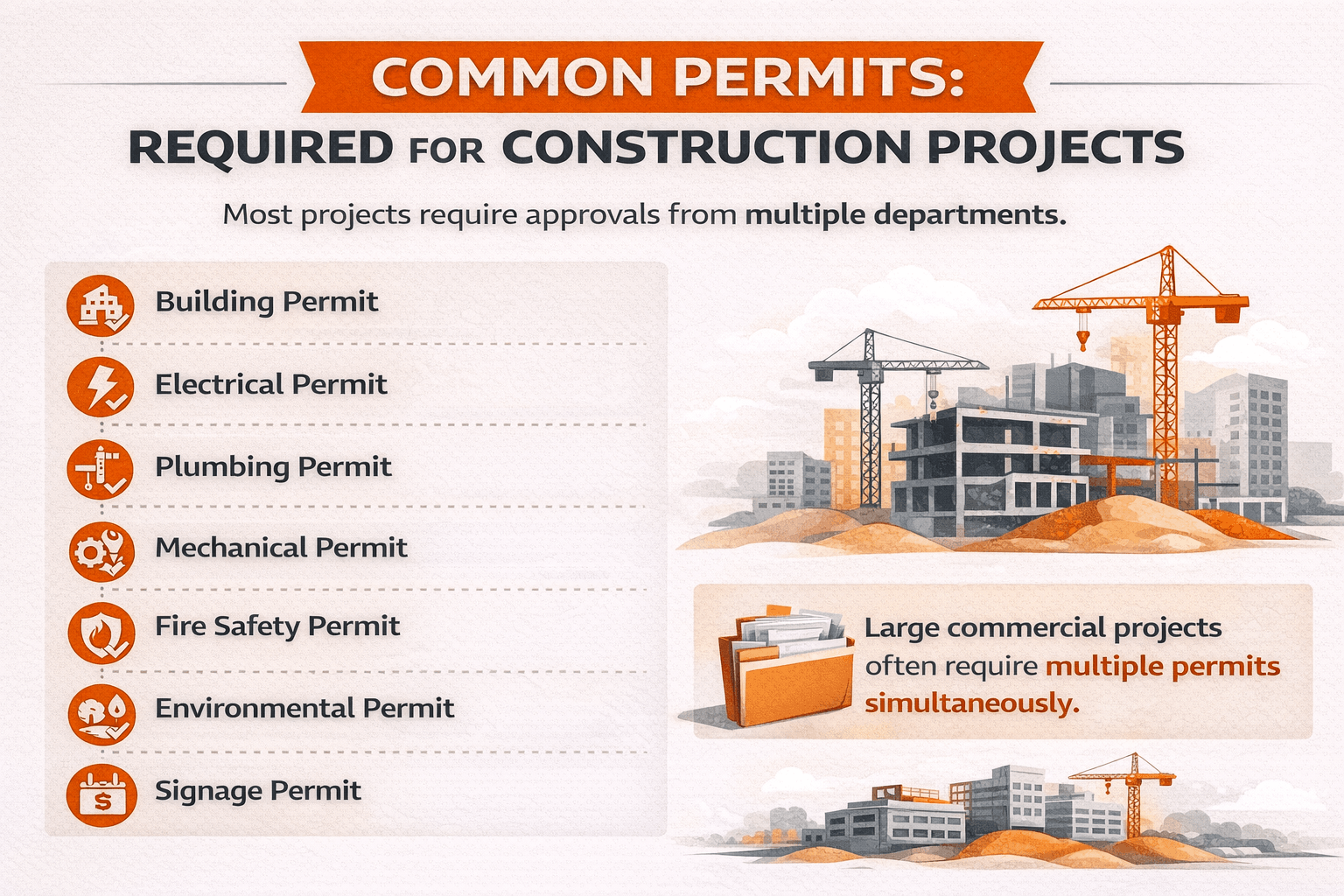 COMMON PERMITS:
REQUIRED FOR CONSTRUCTION PROJECTS

Most projects require approvals from multiple departments.

Building Permit

Electrical Permit

Plumbing Permit

Mechanical Permit

Fire Safety Permit

Environmental Permit

Signage Permit

Large commercial projects often require multiple permits simultaneously.